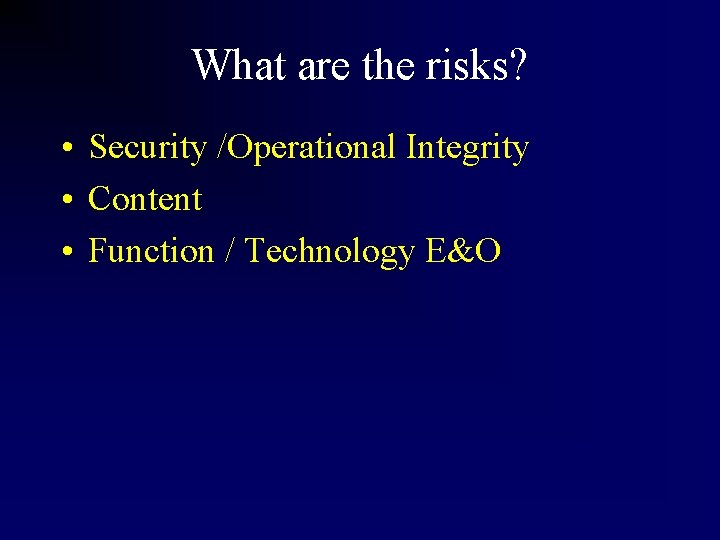 What are the risks?

• Security /Operational Integrity
• Content
• Function / Technology E&O